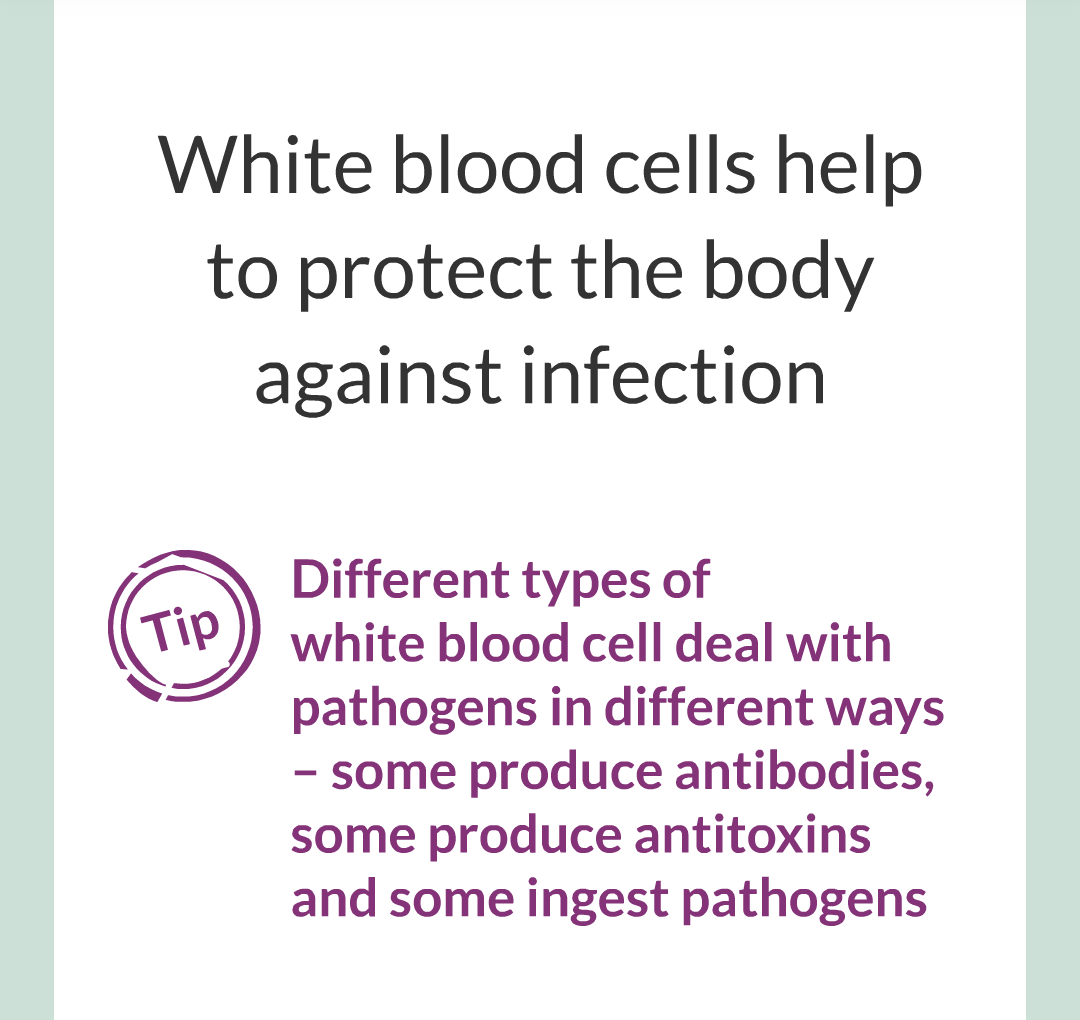 White blood cells help to protect the body against infection

Tip

Different types of white blood cell deal with pathogens in different ways – some produce antibodies, some produce antitoxins and some ingest pathogens